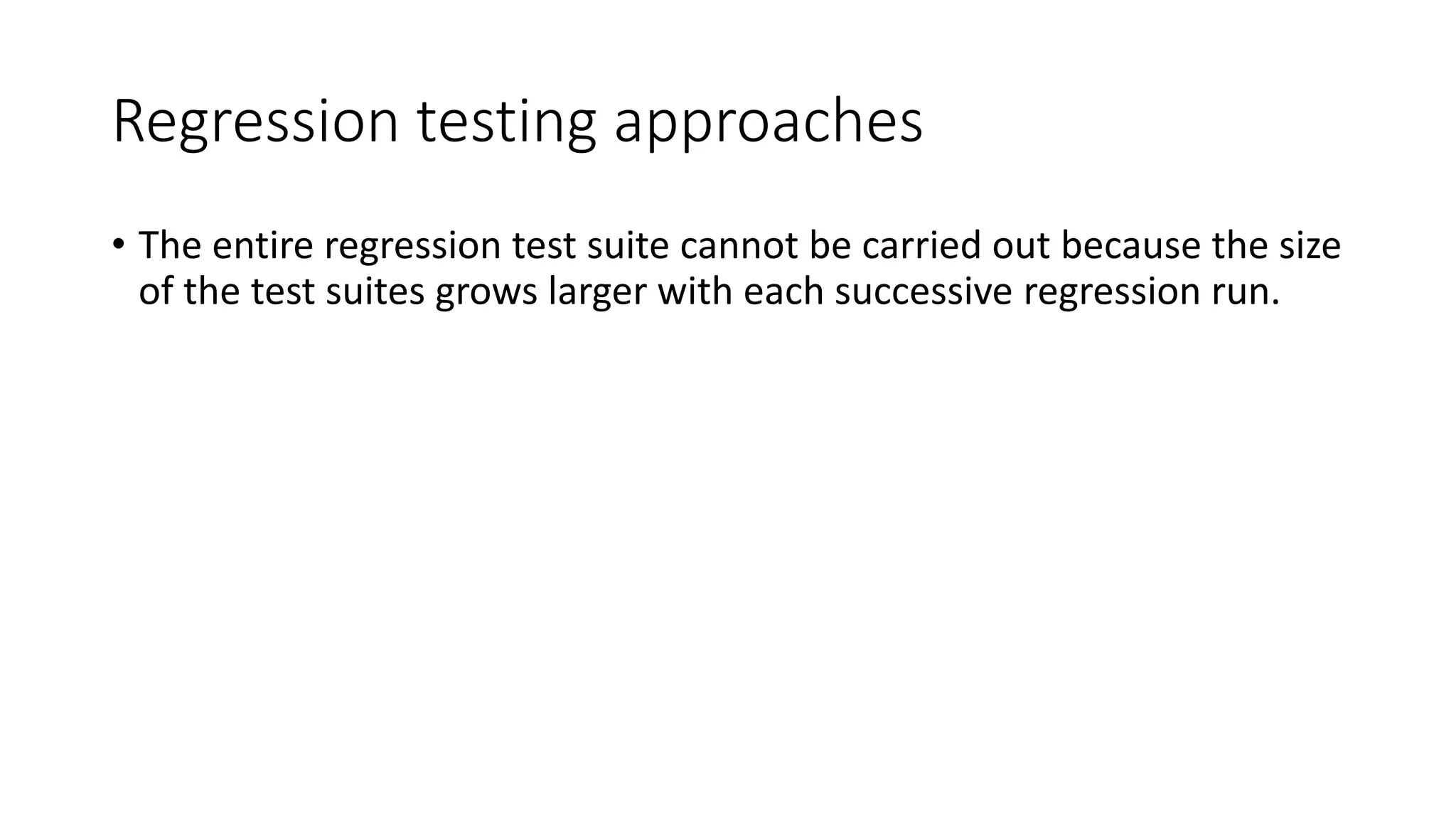 Regression testing approaches

• The entire regression test suite cannot be carried out because the size of the test suites grows larger with each successive regression run.